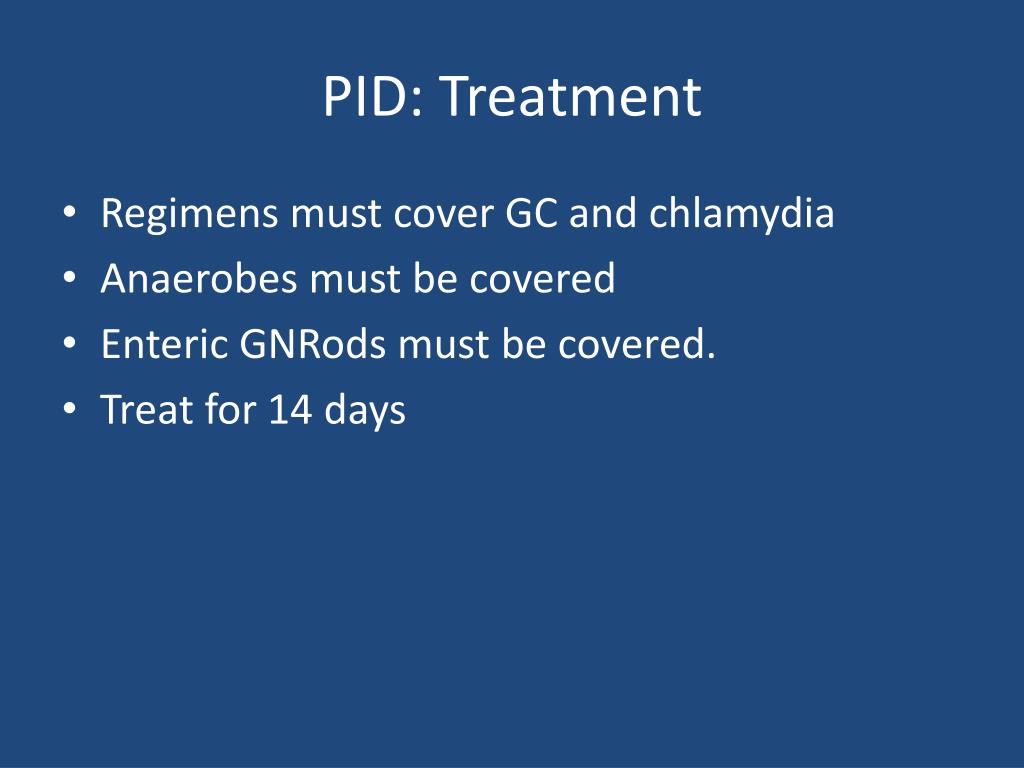 PID: Treatment

• Regimens must cover GC and chlamydia
• Anaerobes must be covered
• Enteric GNRods must be covered.
• Treat for 14 days